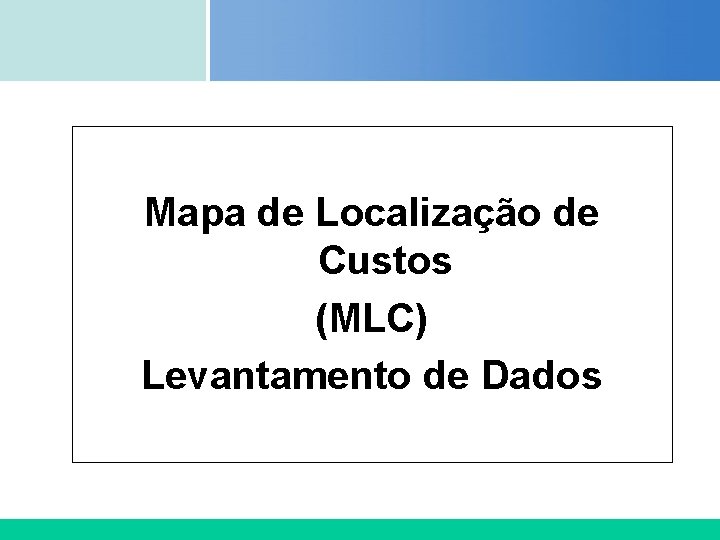 Mapa de Localização de Custos
(MLC)
Levantamento de Dados